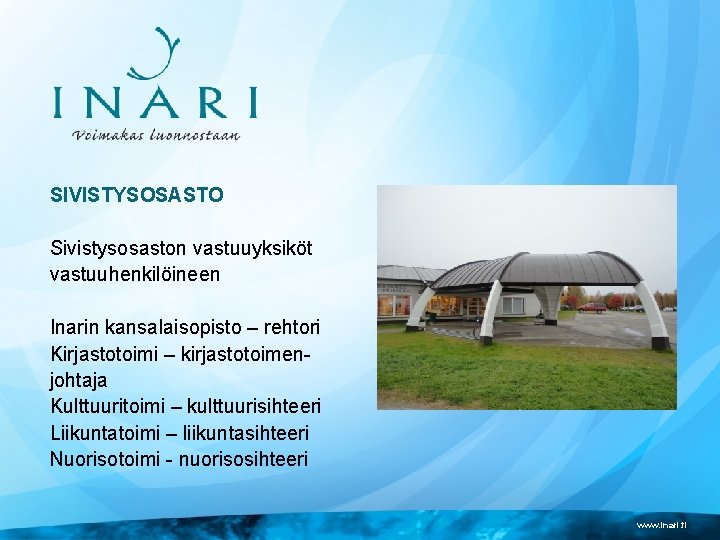 INARI
Voimakas luonnostaan

SIVISTYSOSASTO

Sivistysosaston vastuuyksiköt vastuuhenkilöineen

Inarin kansalaisopisto – rehtori
Kirjastotoimi – kirjastotoimenjohtaja
Kulttuuritoimi – kulttuurisihteeri
Liikuntatoimi – liikuntasihteeri
Nuorisotoimi - nuorisosihteeri

www.inari.fi